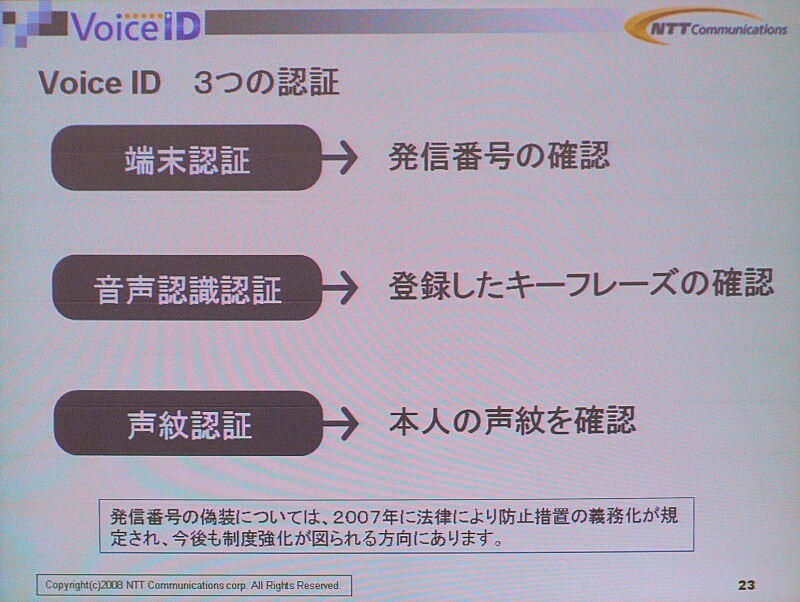 VoiceID

NTT Communications

Voice ID　3つの認証

端末認証 → 発信番号の確認

音声認識認証 → 登録したキーフレーズの確認

声紋認証 → 本人の声紋を確認

発信番号の偽装については、2007年に法律により防止措置の義務化が規定され、今後も制度強化が図られる方向にあります。

Copyright(c)2008 NTT Communications corp. All Rights Reserved.

23